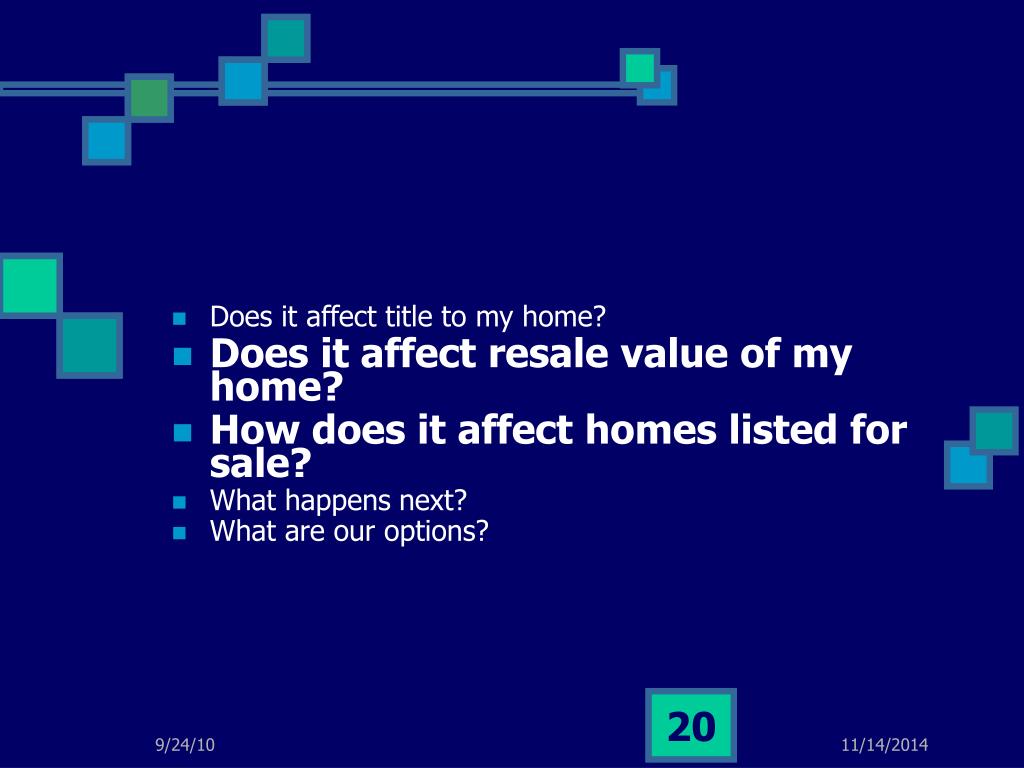 Does it affect title to my home?
Does it affect resale value of my home?
How does it affect homes listed for sale?
What happens next?
What are our options?

9/24/10
20
11/14/2014